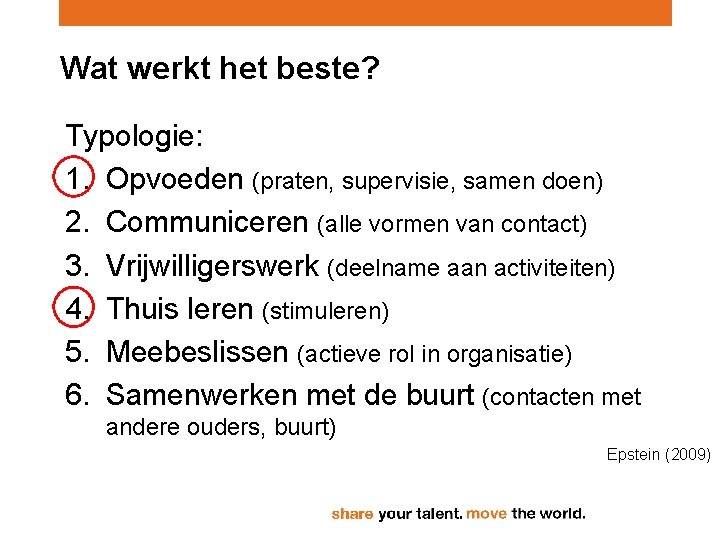 Wat werkt het beste?

Typologie:
1. Opvoeden (praten, supervisie, samen doen)
2. Communiceren (alle vormen van contact)
3. Vrijwilligerswerk (deelname aan activiteiten)
4. Thuis leren (stimuleren)
5. Meebeslissen (actieve rol in organisatie)
6. Samenwerken met de buurt (contacten met andere ouders, buurt)

Epstein (2009)

share your talent. move the world.